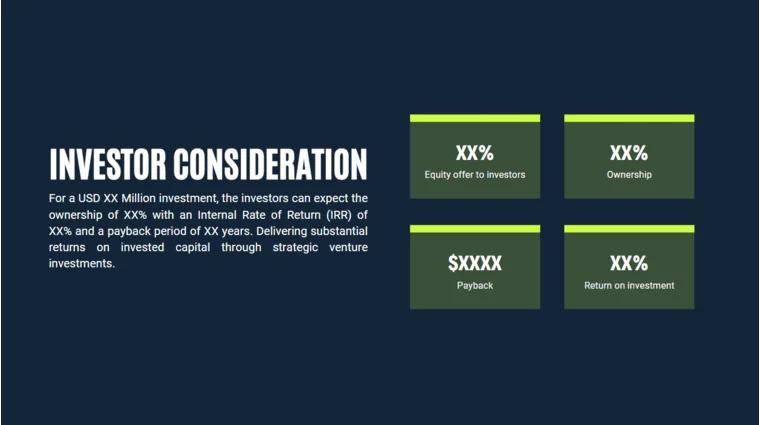 INVESTOR CONSIDERATION

For a USD XX Million investment, the investors can expect the ownership of XX% with an Internal Rate of Return (IRR) of XX% and a payback period of XX years. Delivering substantial returns on invested capital through strategic venture investments.

XX%
Equity offer to investors

XX%
Ownership

$XXXX
Payback

XX%
Return on investment